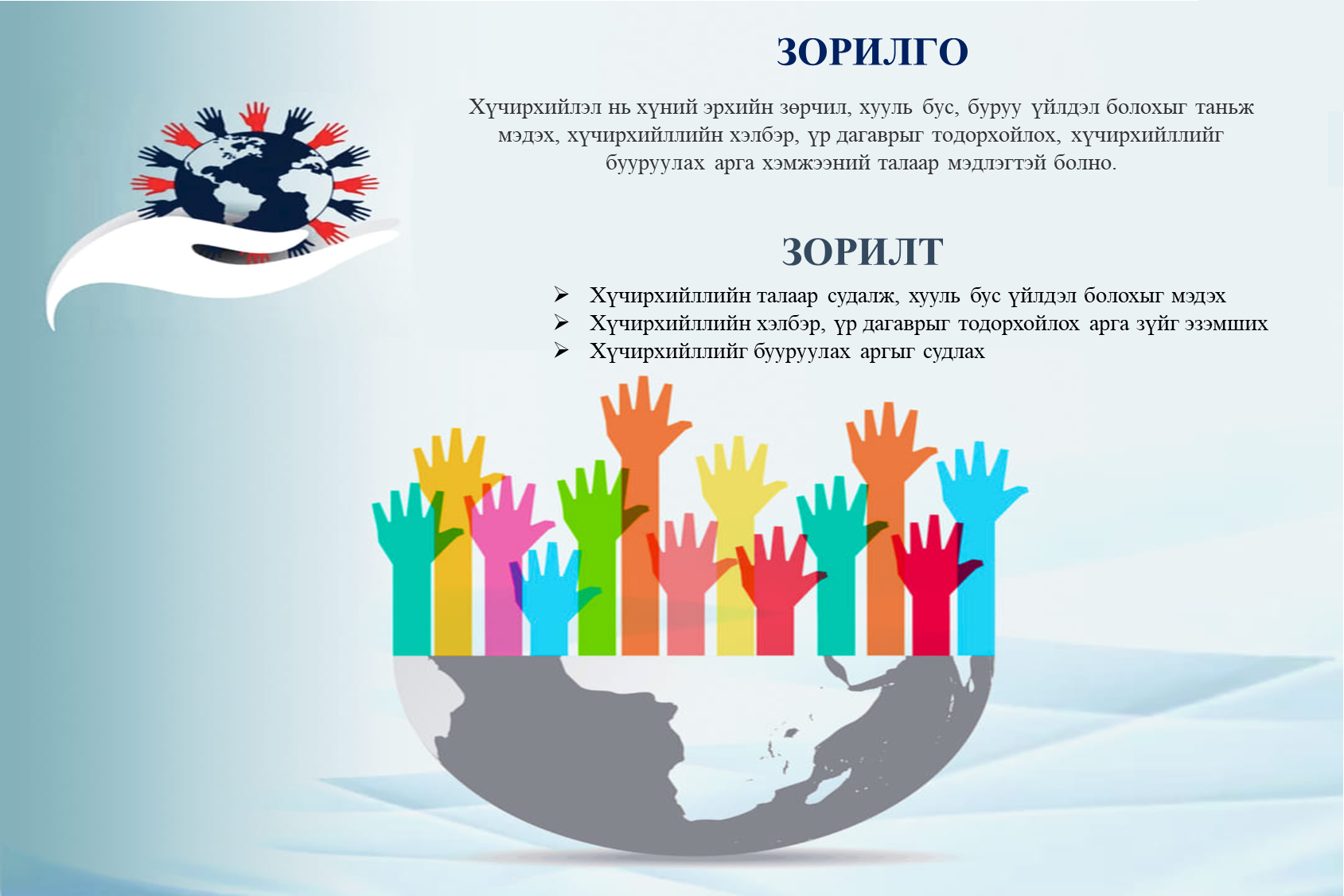 ЗОРИЛГО

Хүчирхийлэл нь хүний эрхийн зөрчил, хууль бус, буруу үйлдэл болохыг таньж мэдэх, хүчирхийллийн хэлбэр, үр дагаврыг тодорхойлох, хүчирхийллийг бууруулах арга хэмжээний талаар мэдлэгтэй болно.

ЗОРИЛТ

➢ Хүчирхийллийн талаар судалж, хууль бус үйлдэл болохыг мэдэх
➢ Хүчирхийллийн хэлбэр, үр дагаврыг тодорхойлох арга зүйг эзэмших
➢ Хүчирхийллийг бууруулах аргыг судлах